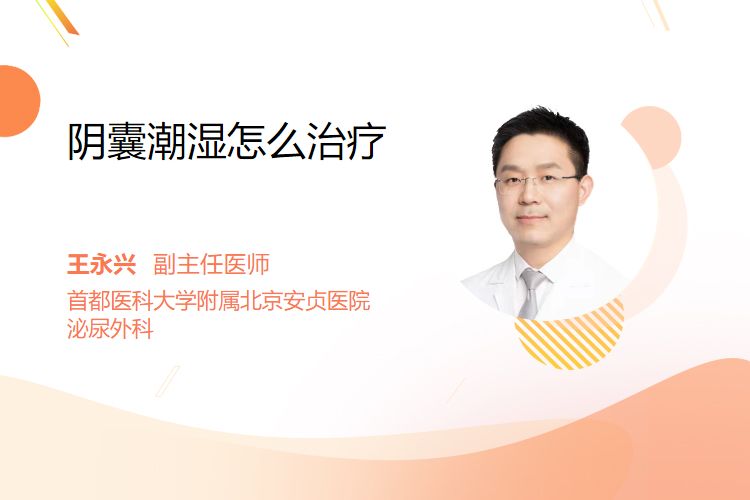 阴囊潮湿怎么治疗

王永兴 副主任医师
首都医科大学附属北京安贞医院
泌尿外科